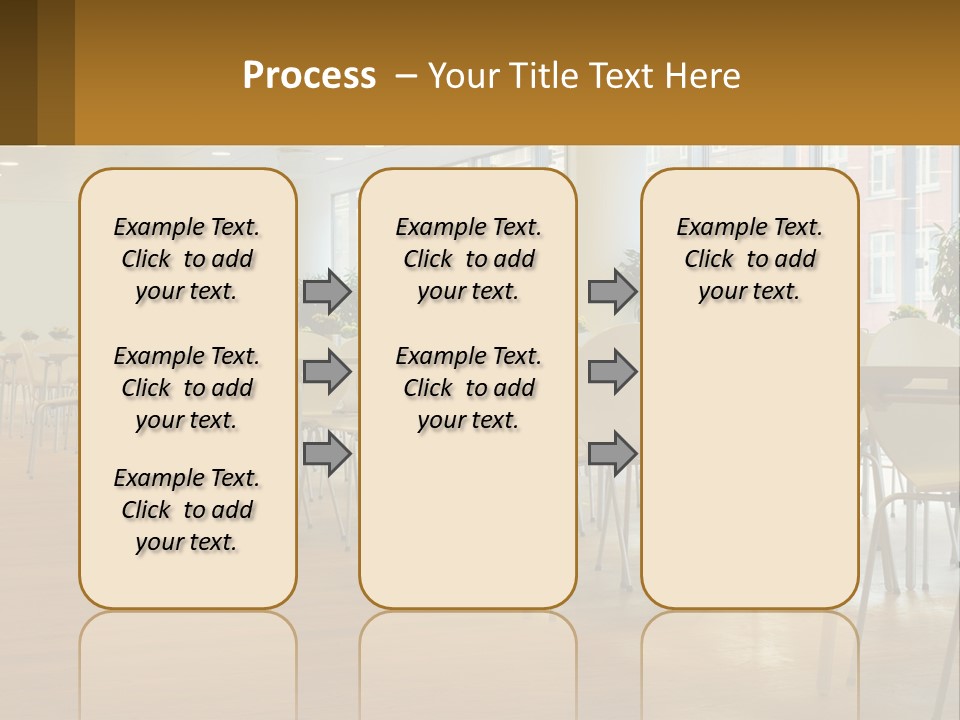 Process – Your Title Text Here

Example Text. Click to add your text.

Example Text. Click to add your text.

Example Text. Click to add your text.

Example Text. Click to add your text.

Example Text. Click to add your text.

Example Text. Click to add your text.